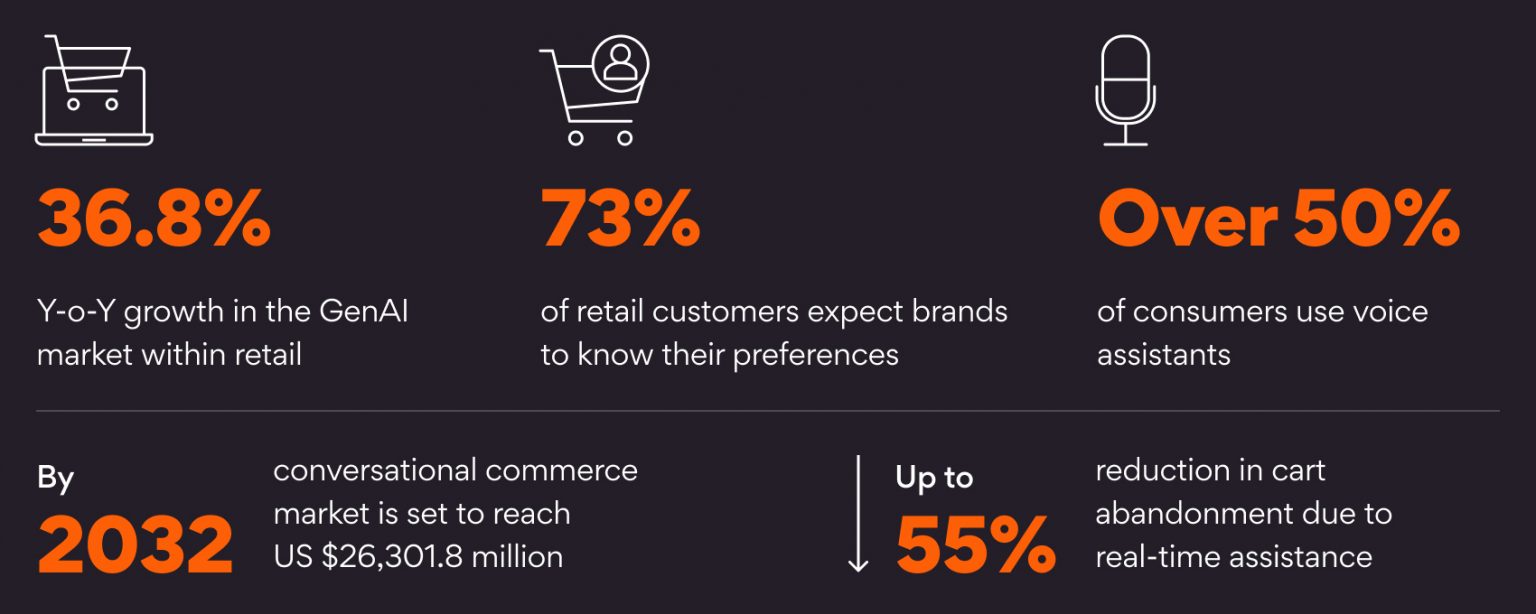 36.8%

Y-o-Y growth in the GenAI market within retail

73%

of retail customers expect brands to know their preferences

Over 50%

of consumers use voice assistants

By
2032

conversational commerce market is set to reach US $26,301.8 million

Up to
55%

reduction in cart abandonment due to real-time assistance